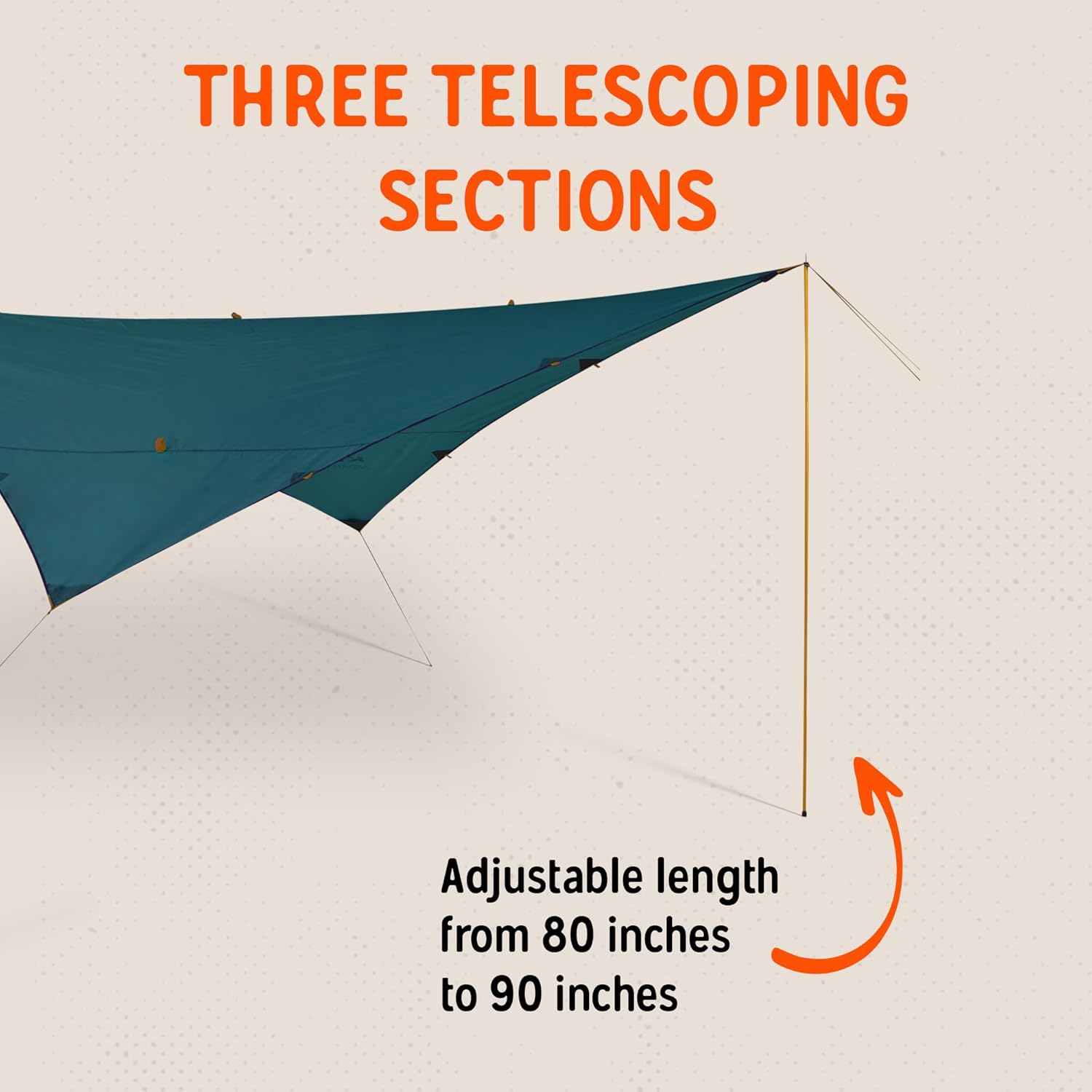 THREE TELESCOPING SECTIONS

Adjustable length from 80 inches to 90 inches